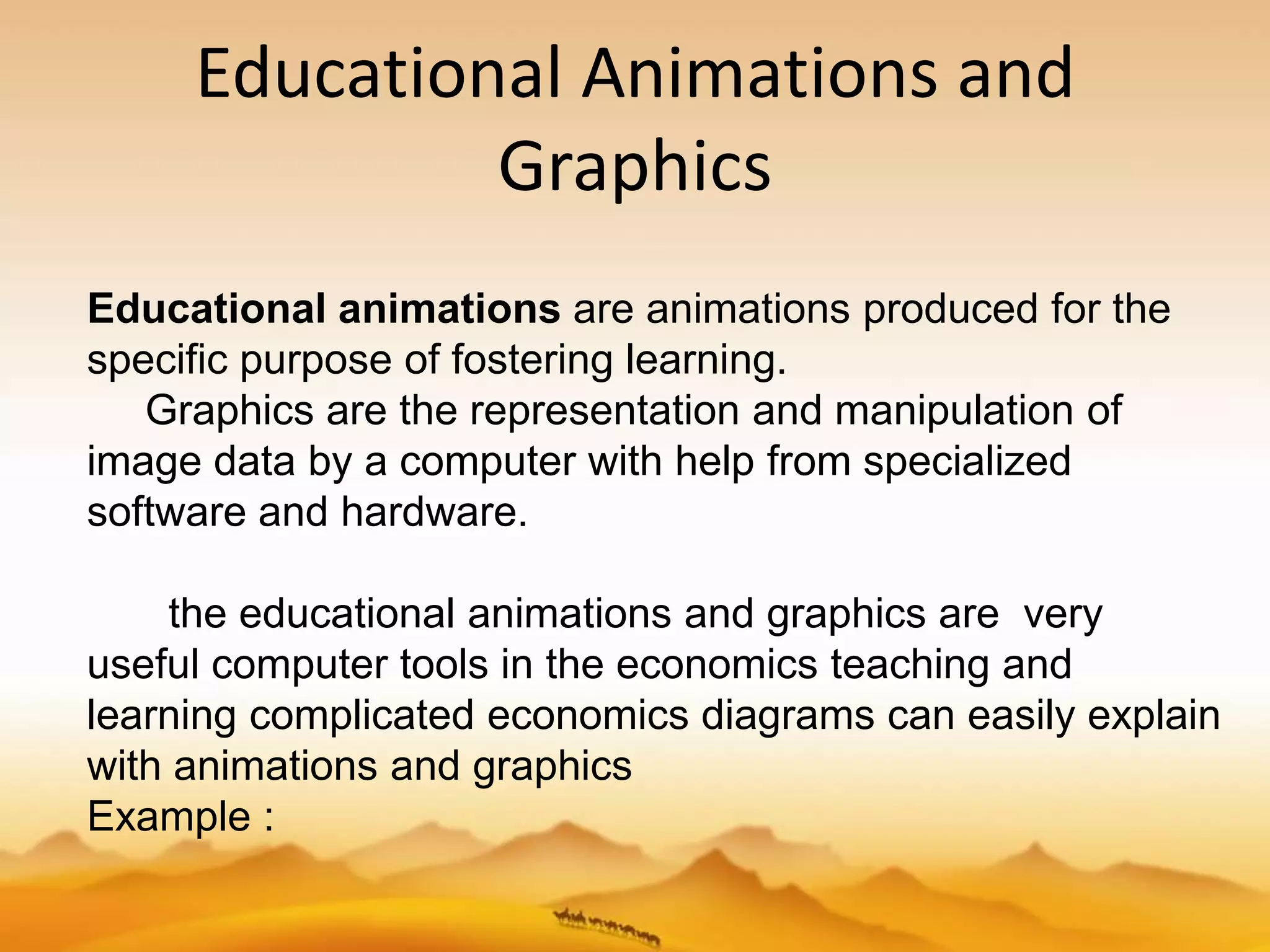 Educational Animations and Graphics

Educational animations are animations produced for the specific purpose of fostering learning.

Graphics are the representation and manipulation of image data by a computer with help from specialized software and hardware.

the educational animations and graphics are very useful computer tools in the economics teaching and learning complicated economics diagrams can easily explain with animations and graphics
Example :